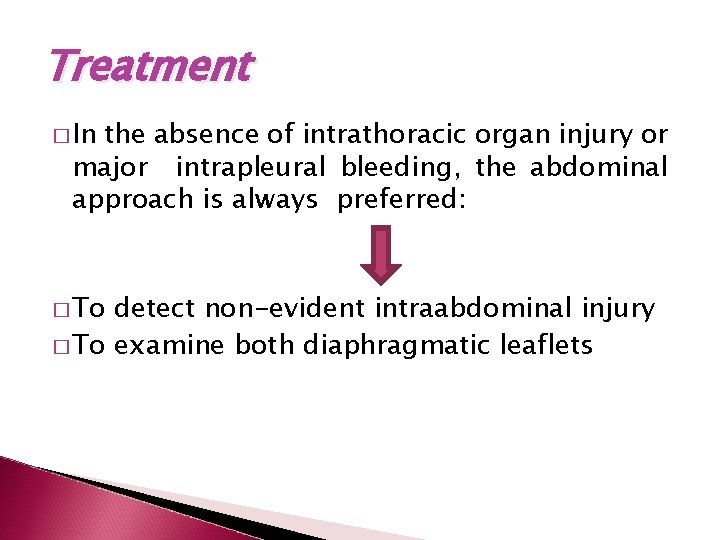 Treatment

□ In the absence of intrathoracic organ injury or major intrapleural bleeding, the abdominal approach is always preferred:

□ To detect non-evident intraabdominal injury
□ To examine both diaphragmatic leaflets